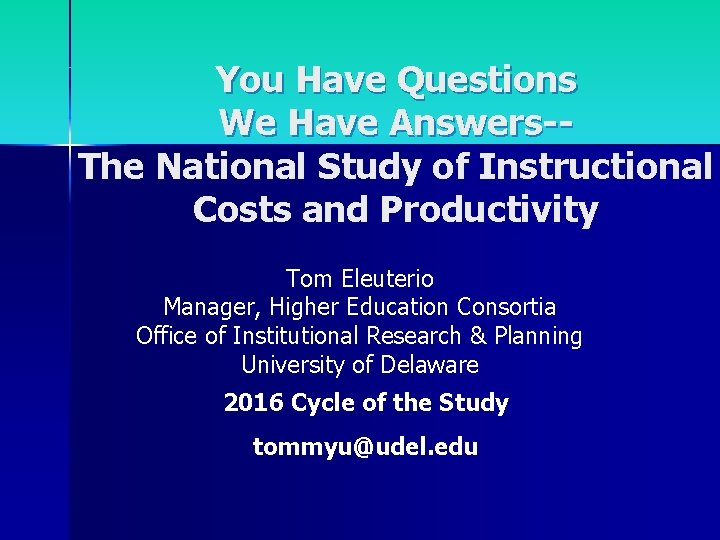 You Have Questions
We Have Answers--
The National Study of Instructional Costs and Productivity

Tom Eleuterio
Manager, Higher Education Consortia
Office of Institutional Research & Planning
University of Delaware

2016 Cycle of the Study

tommyu@udel.edu